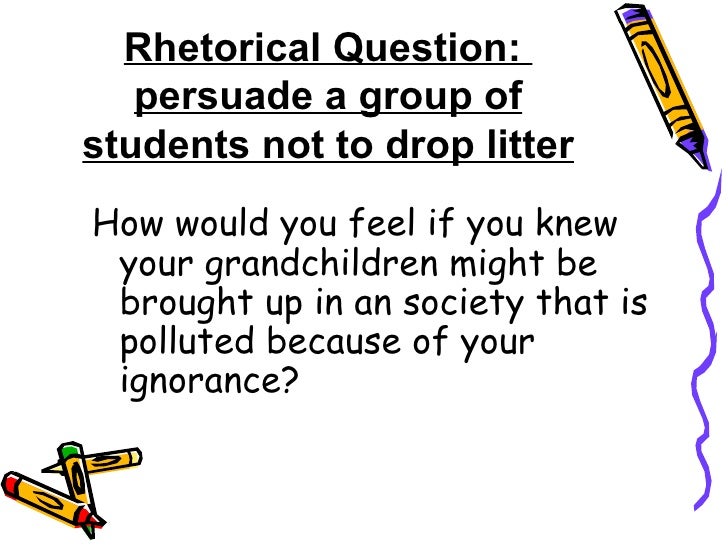 Rhetorical Question: persuade a group of students not to drop litter

How would you feel if you knew your grandchildren might be brought up in an society that is polluted because of your ignorance?